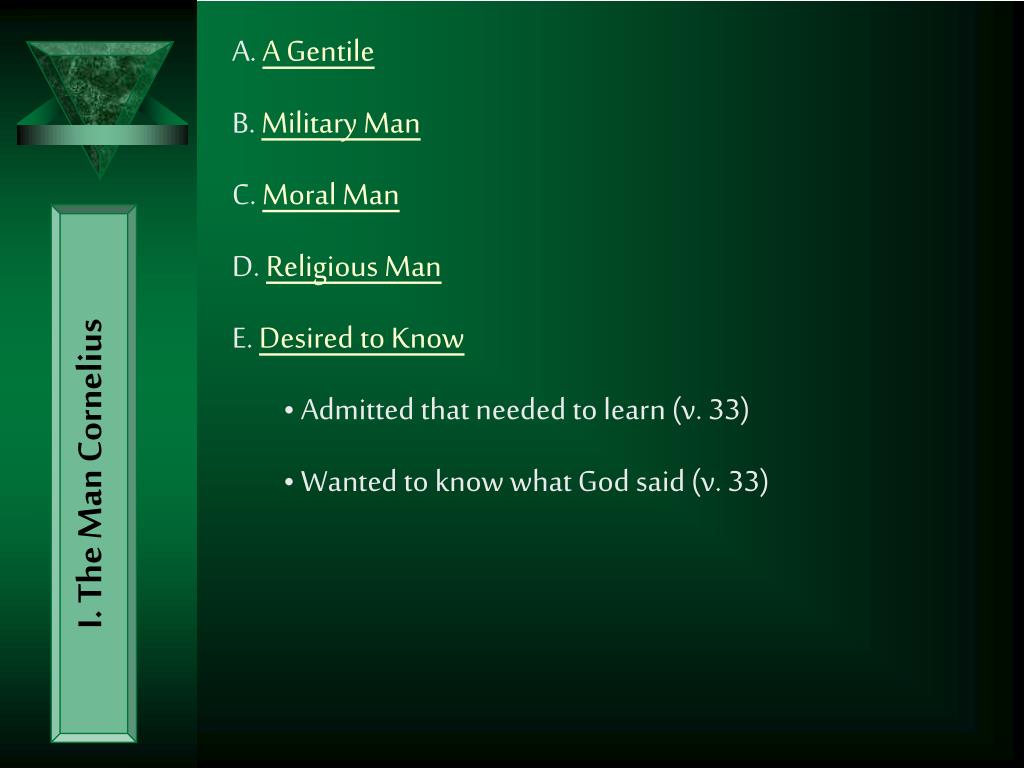 I. The Man Cornelius

A. A Gentile

B. Military Man

C. Moral Man

D. Religious Man

E. Desired to Know

• Admitted that needed to learn (v. 33)

• Wanted to know what God said (v. 33)